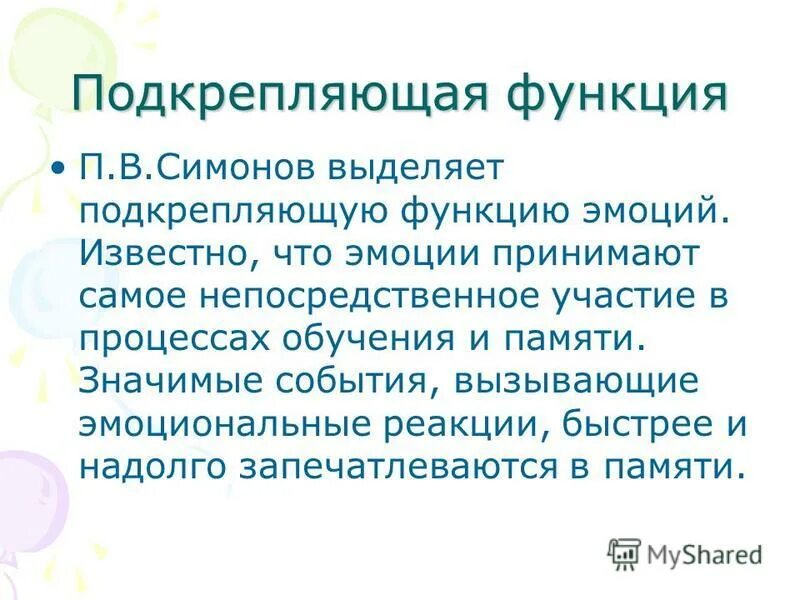 Подкрепляющая функция

• П.В.Симонов выделяет подкрепляющую функцию эмоций. Известно, что эмоции принимают самое непосредственное участие в процессах обучения и памяти. Значимые события, вызывающие эмоциональные реакции, быстрее и надолго запечатлеваются в памяти.

MyShared